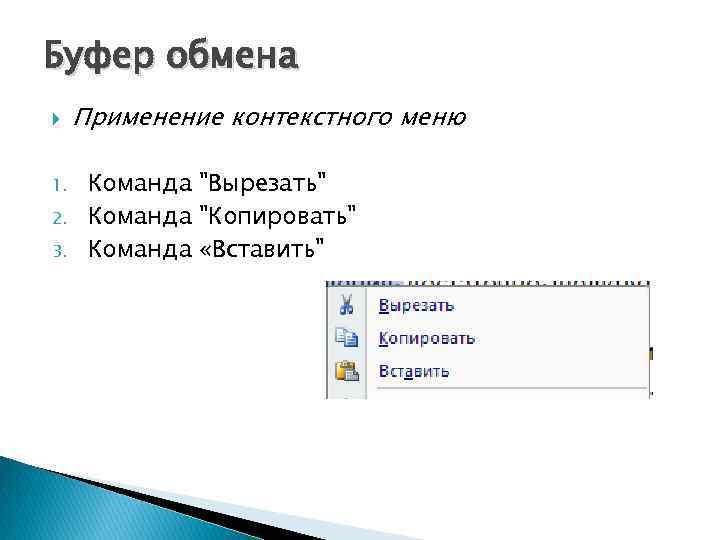 Буфер обмена

Применение контекстного меню

1. Команда "Вырезать"
2. Команда "Копировать"
3. Команда «Вставить"

Вырезать
Копировать
Вставить